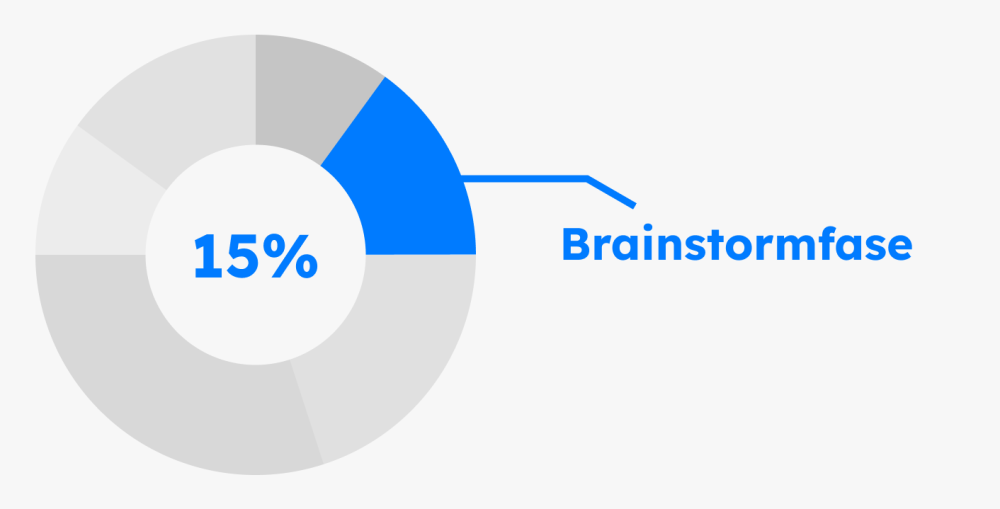 15%

Brainstormfase